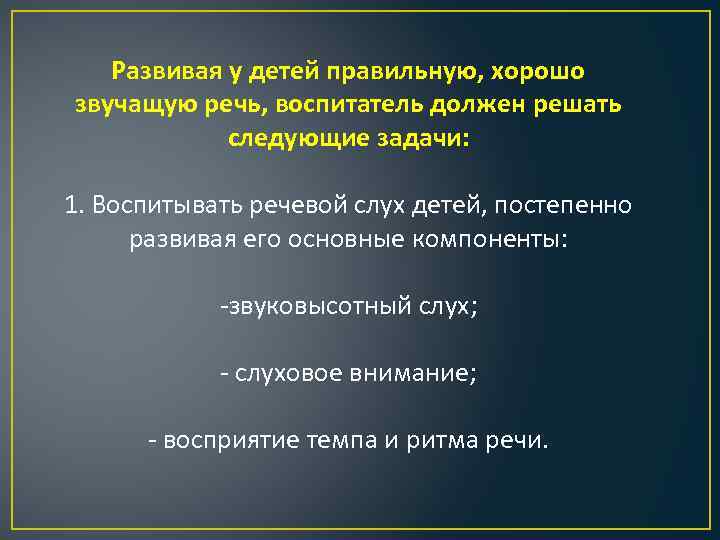 Развивая у детей правильную, хорошо звучащую речь, воспитатель должен решать следующие задачи:

1. Воспитывать речевой слух детей, постепенно развивая его основные компоненты:

-звуковысотный слух;

- слуховое внимание;

- восприятие темпа и ритма речи.